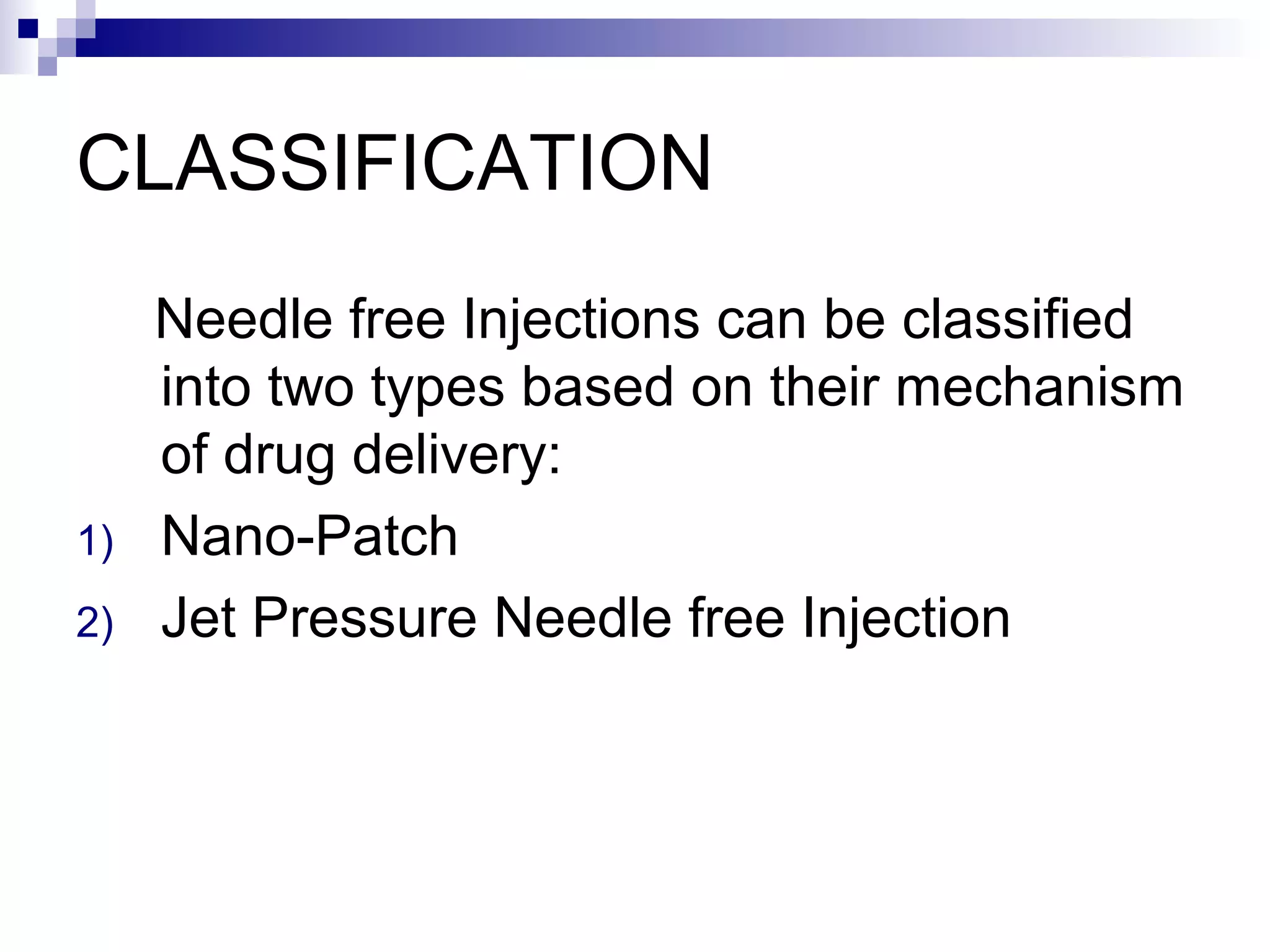 CLASSIFICATION

Needle free Injections can be classified into two types based on their mechanism of drug delivery:

1) Nano-Patch
2) Jet Pressure Needle free Injection